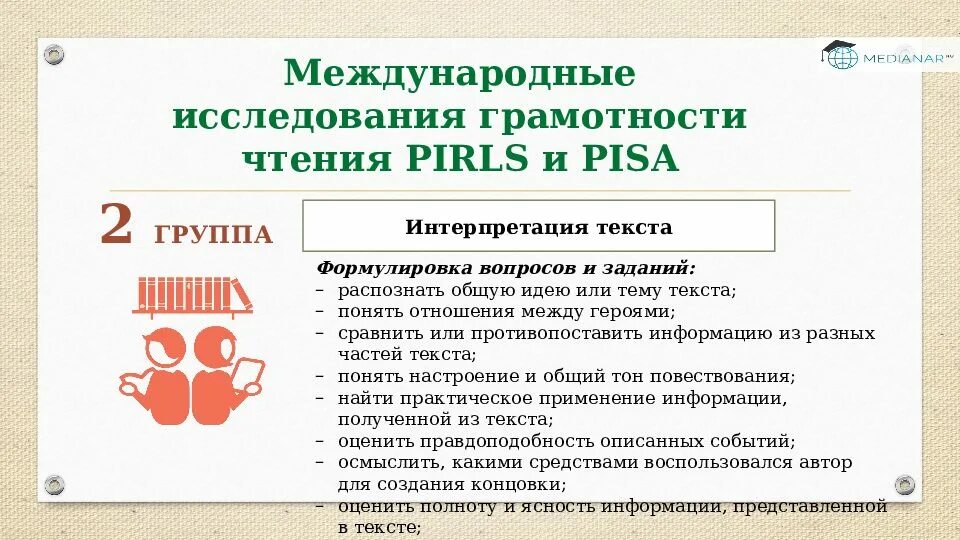 MEDIANAR

Международные исследования грамотности чтения PIRLS и PISA

2 ГРУППА

Интерпретация текста

Формулировка вопросов и заданий:
– распознать общую идею или тему текста;
– понять отношения между героями;
– сравнить или противопоставить информацию из разных частей текста;
– понять настроение и общий тон повествования;
– найти практическое применение информации, полученной из текста;
– оценить правдоподобность описанных событий;
– осмыслить, какими средствами воспользовался автор для создания концовки;
– оценить полноту и ясность информации, представленной в тексте;